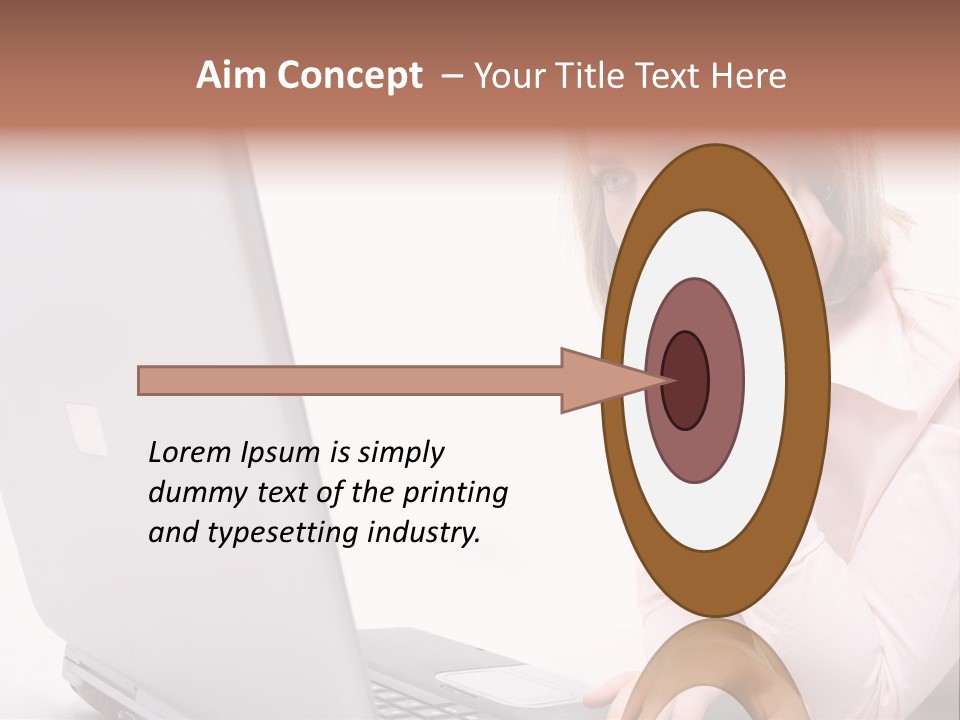 Aim Concept – Your Title Text Here

Lorem Ipsum is simply dummy text of the printing and typesetting industry.